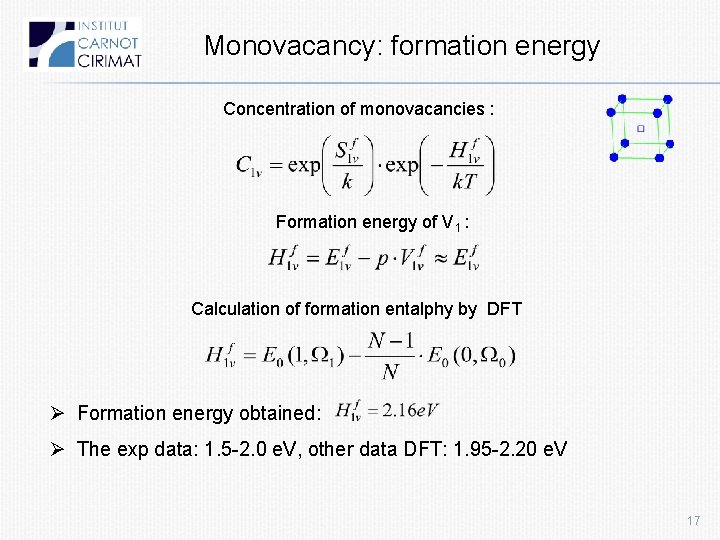 INSTITUT CARNOT CIRIMAT

Monovacancy: formation energy

Concentration of monovacancies :

$C_{1v} = \exp\left(\frac{S_{1v}^f}{k}\right) \cdot \exp\left(-\frac{H_{1v}^f}{kT}\right)$

Formation energy of $V_1$ :

$H_{1v}^f = E_{1v}^f - p \cdot V_{1v}^f \approx E_{1v}^f$

Calculation of formation entalphy by DFT

$H_{1v}^f = E_0(1, \Omega_1) - \frac{N-1}{N} \cdot E_0(0, \Omega_0)$

➢ Formation energy obtained: $H_{1v}^f = 2.16eV$

➢ The exp data: 1.5-2.0 eV, other data DFT: 1.95-2.20 eV

17